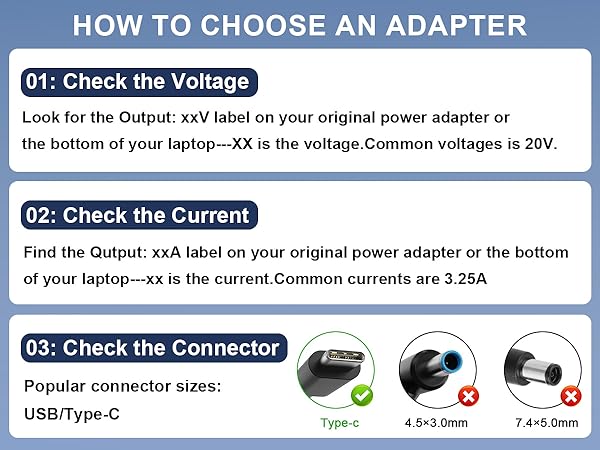 HOW TO CHOOSE AN ADAPTER

01: Check the Voltage

Look for the Output: xxV label on your original power adapter or the bottom of your laptop---XX is the voltage.Common voltages is 20V.

02: Check the Current

Find the Qutput: xxA label on your original power adapter or the bottom of your laptop---xx is the current.Common currents are 3.25A

03: Check the Connector

Popular connector sizes: USB/Type-C

Type-c

4.5×3.0mm

7.4×5.0mm